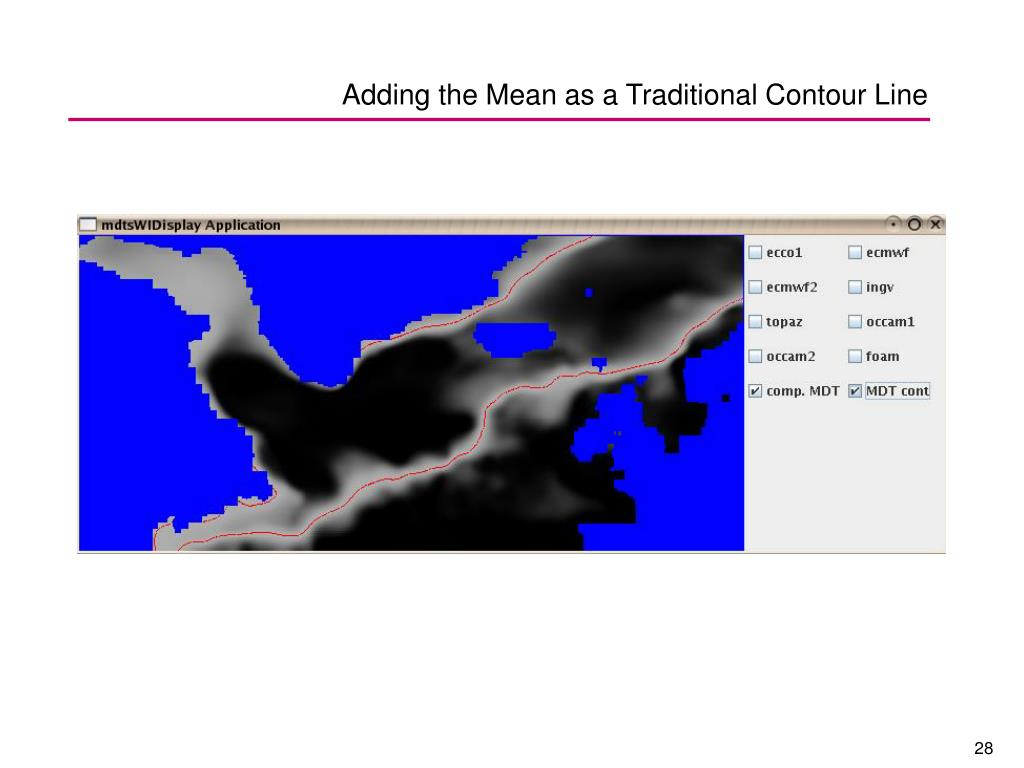 Adding the Mean as a Traditional Contour Line

mdtsWIDisplay Application

ecco1
ecmwf
ecmwf2
ingv
topaz
occam1
occam2
foam
comp. MDT
MDT cont

28